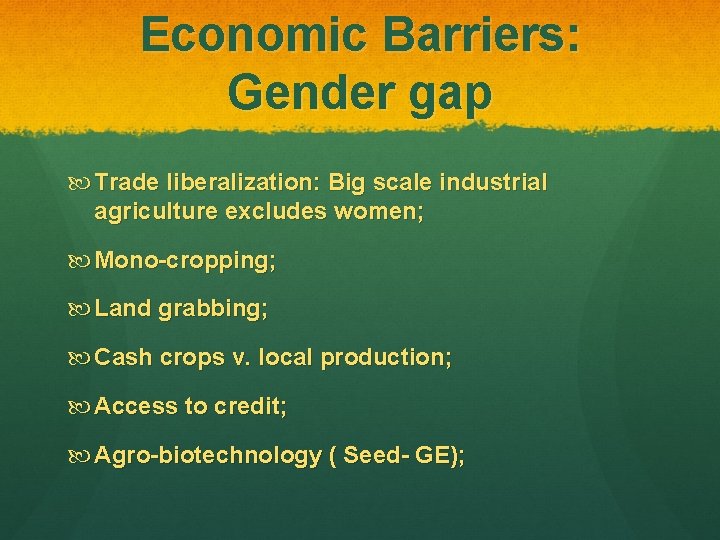 Economic Barriers: Gender gap

Trade liberalization: Big scale industrial agriculture excludes women;

Mono-cropping;

Land grabbing;

Cash crops v. local production;

Access to credit;

Agro-biotechnology ( Seed- GE);